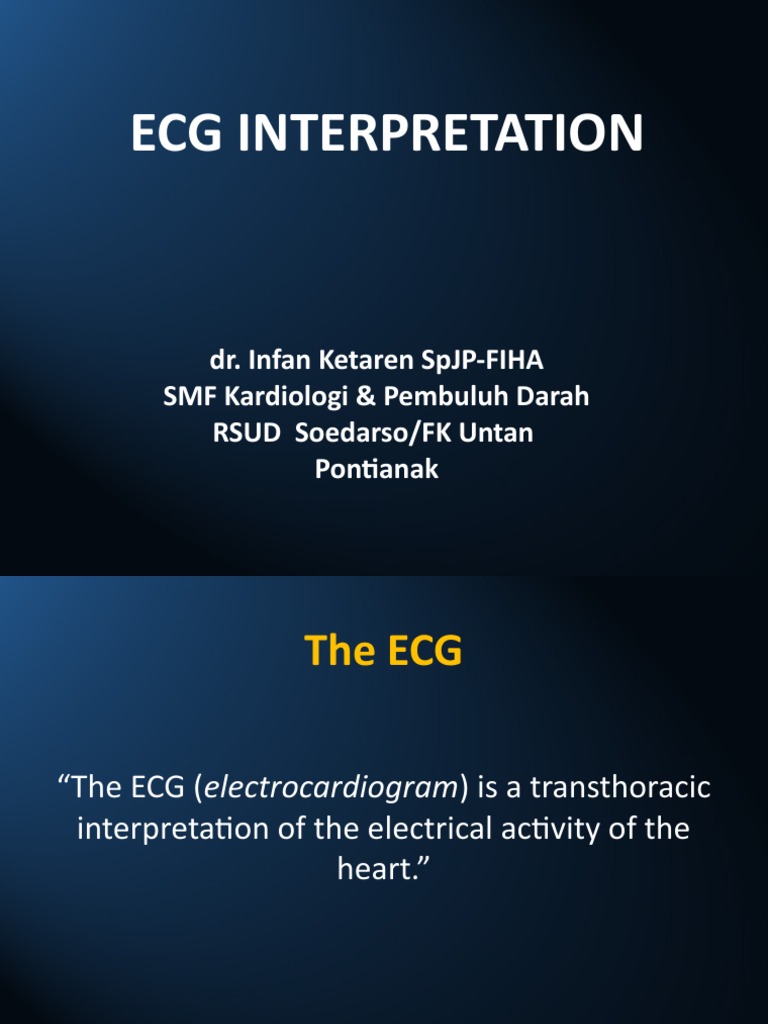 ECG INTERPRETATION

dr. Infan Ketaren SpJP-FIHA
SMF Kardiologi & Pembuluh Darah
RSUD Soedarso/FK Untan
Pontianak

The ECG

“The ECG (electrocardiogram) is a transthoracic interpretation of the electrical activity of the heart.”